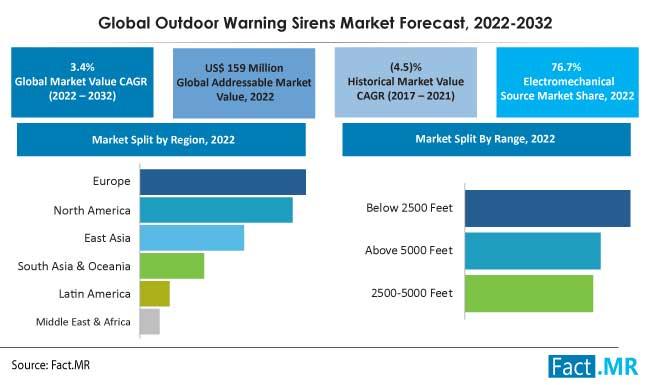 Global Outdoor Warning Sirens Market Forecast, 2022-2032

3.4%
Global Market Value CAGR (2022 – 2032)

US$ 159 Million
Global Addressable Market Value, 2022

(4.5)%
Historical Market Value CAGR (2017 – 2021)

76.7%
Electromechanical Source Market Share, 2022

Market Split by Region, 2022

Europe
North America
East Asia
South Asia & Oceania
Latin America
Middle East & Africa

Market Split By Range, 2022

Below 2500 Feet
Above 5000 Feet
2500-5000 Feet

Source: Fact.MR

Fact.MR